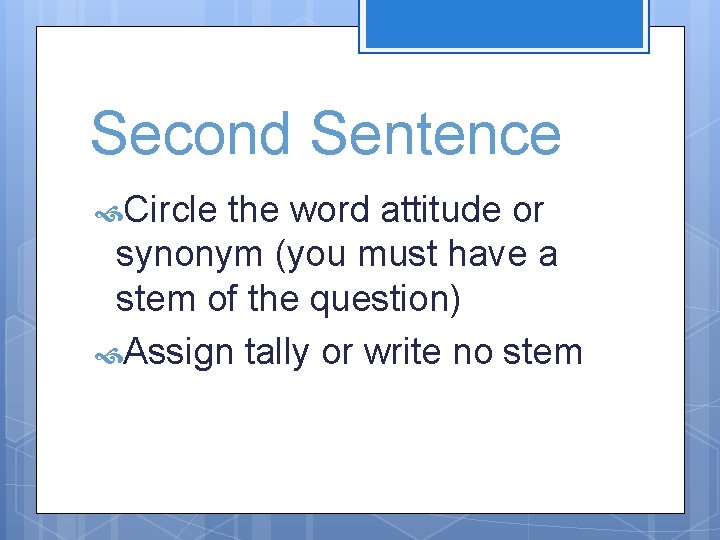 Second Sentence

Circle the word attitude or synonym (you must have a stem of the question)

Assign tally or write no stem